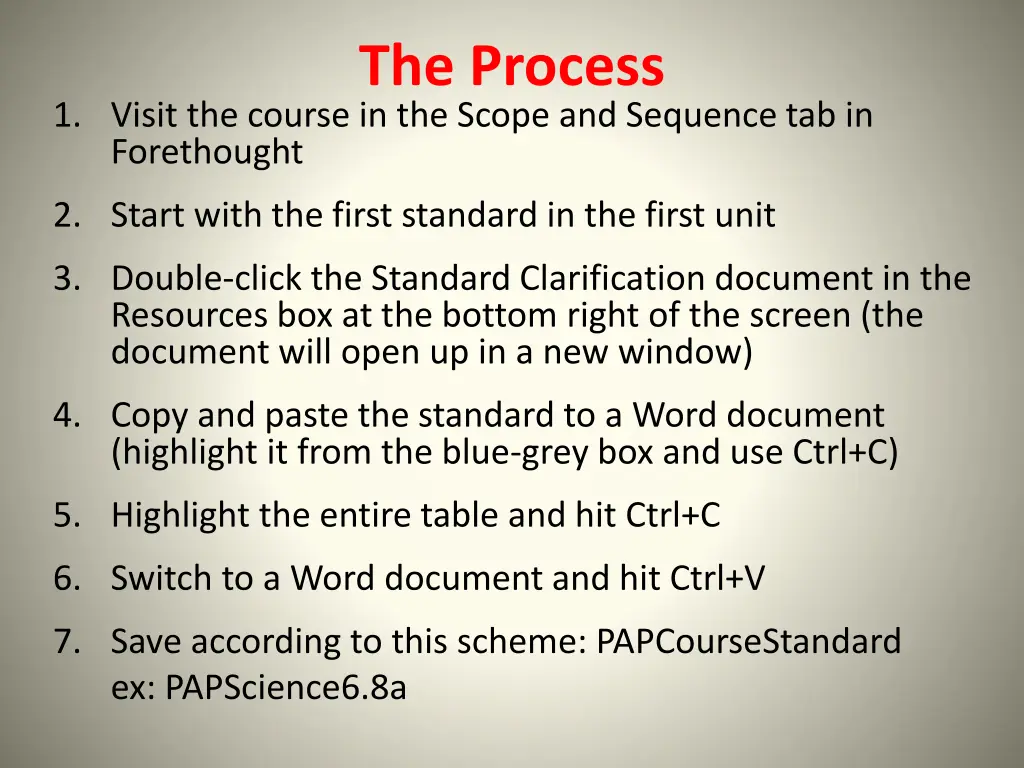 The Process

1. Visit the course in the Scope and Sequence tab in Forethought
2. Start with the first standard in the first unit
3. Double-click the Standard Clarification document in the Resources box at the bottom right of the screen (the document will open up in a new window)
4. Copy and paste the standard to a Word document (highlight it from the blue-grey box and use Ctrl+C)
5. Highlight the entire table and hit Ctrl+C
6. Switch to a Word document and hit Ctrl+V
7. Save according to this scheme: PAPCourseStandard
ex: PAPScience6.8a